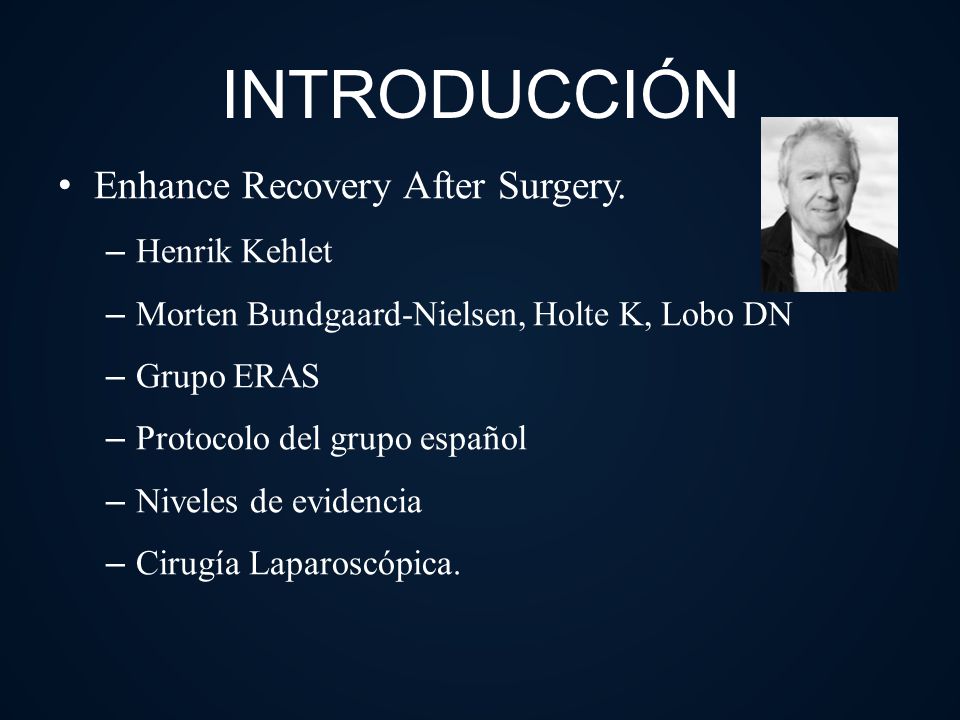 INTRODUCCIÓN

• Enhance Recovery After Surgery.
– Henrik Kehlet
– Morten Bundgaard-Nielsen, Holte K, Lobo DN
– Grupo ERAS
– Protocolo del grupo español
– Niveles de evidencia
– Cirugía Laparoscópica.